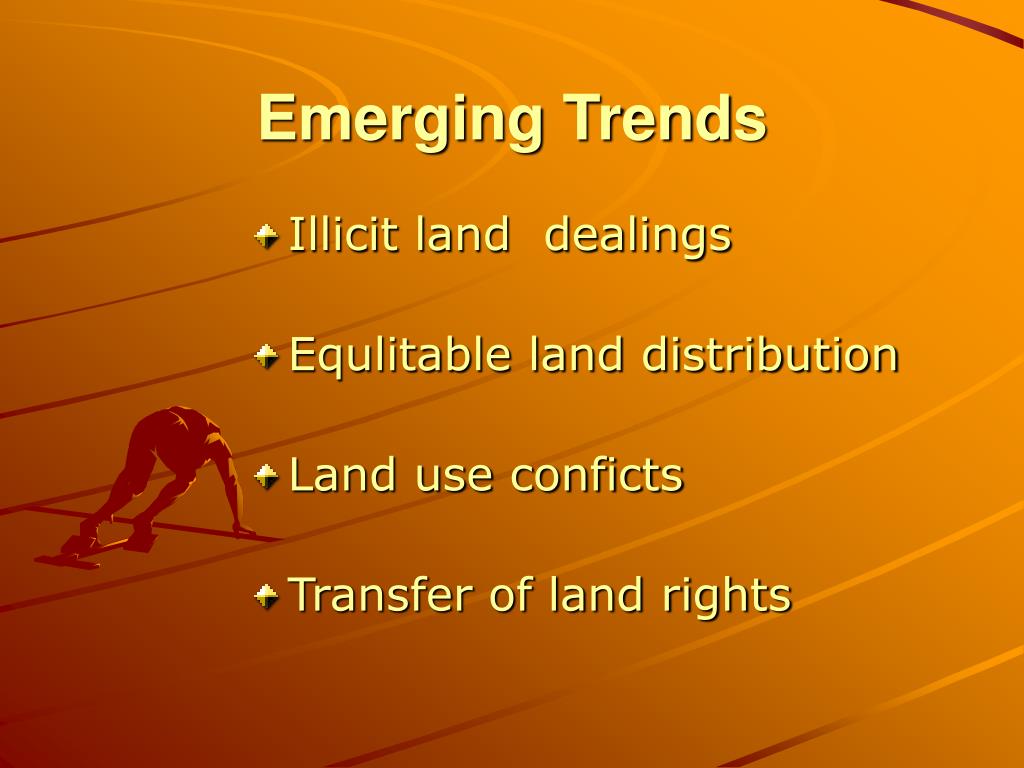 Emerging Trends

Illicit land  dealings

Equlitable land distribution

Land use conficts

Transfer of land rights